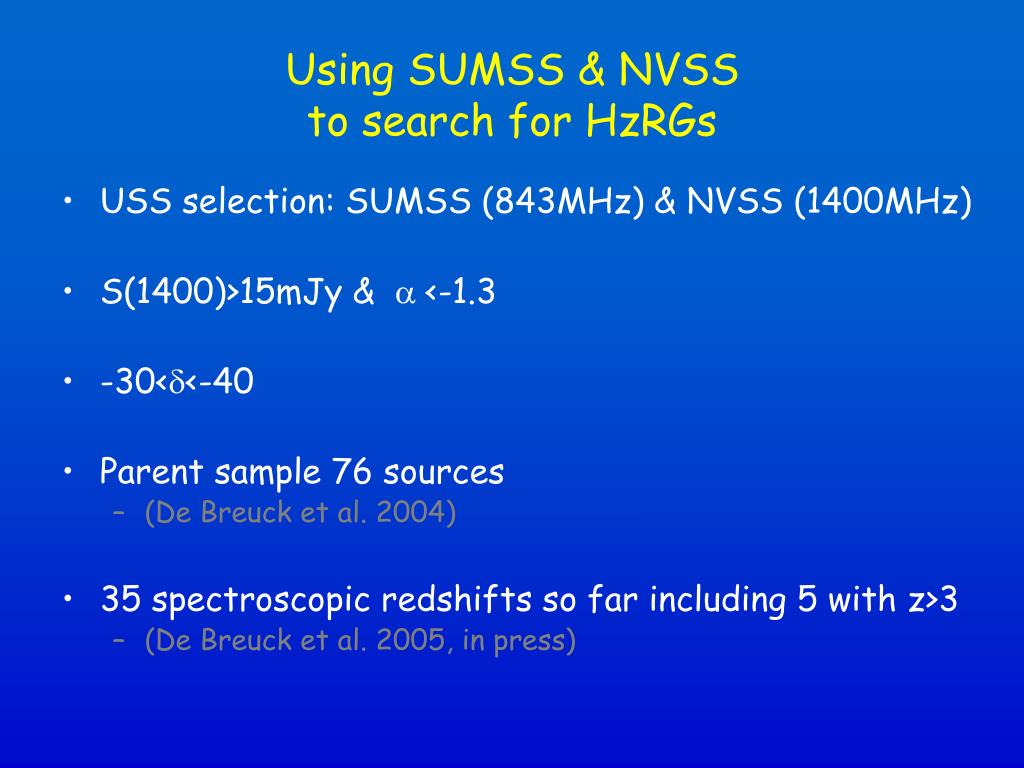 Using SUMSS & NVSS
to search for HzRGs

• USS selection: SUMSS (843MHz) & NVSS (1400MHz)

• S(1400)>15mJy & $\alpha$ <-1.3

• -30<$\delta$<-40

• Parent sample 76 sources
– (De Breuck et al. 2004)

• 35 spectroscopic redshifts so far including 5 with z>3
– (De Breuck et al. 2005, in press)